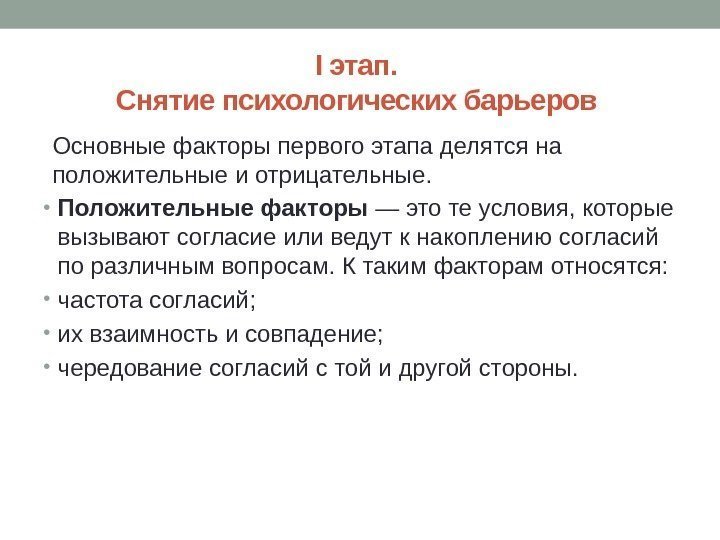 I этап.
Снятие психологических барьеров

Основные факторы первого этапа делятся на положительные и отрицательные.

• Положительные факторы — это те условия, которые вызывают согласие или ведут к накоплению согласий по различным вопросам. К таким факторам относятся:
• частота согласий;
• их взаимность и совпадение;
• чередование согласий с той и другой стороны.